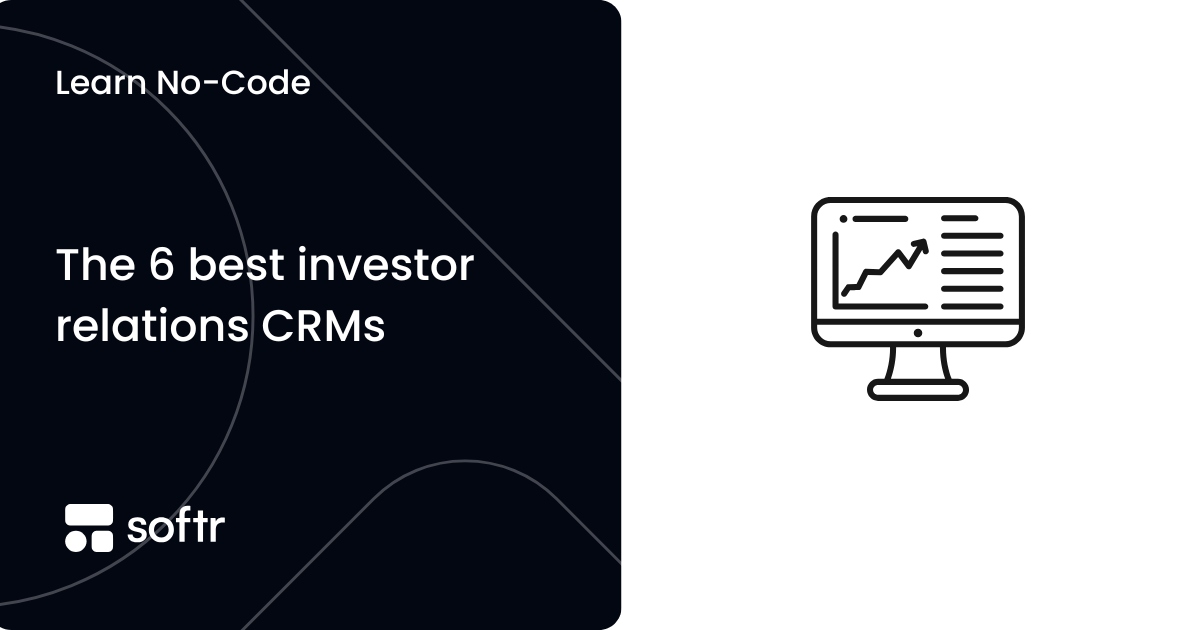 Learn No-Code

The 6 best investor relations CRMs

softr